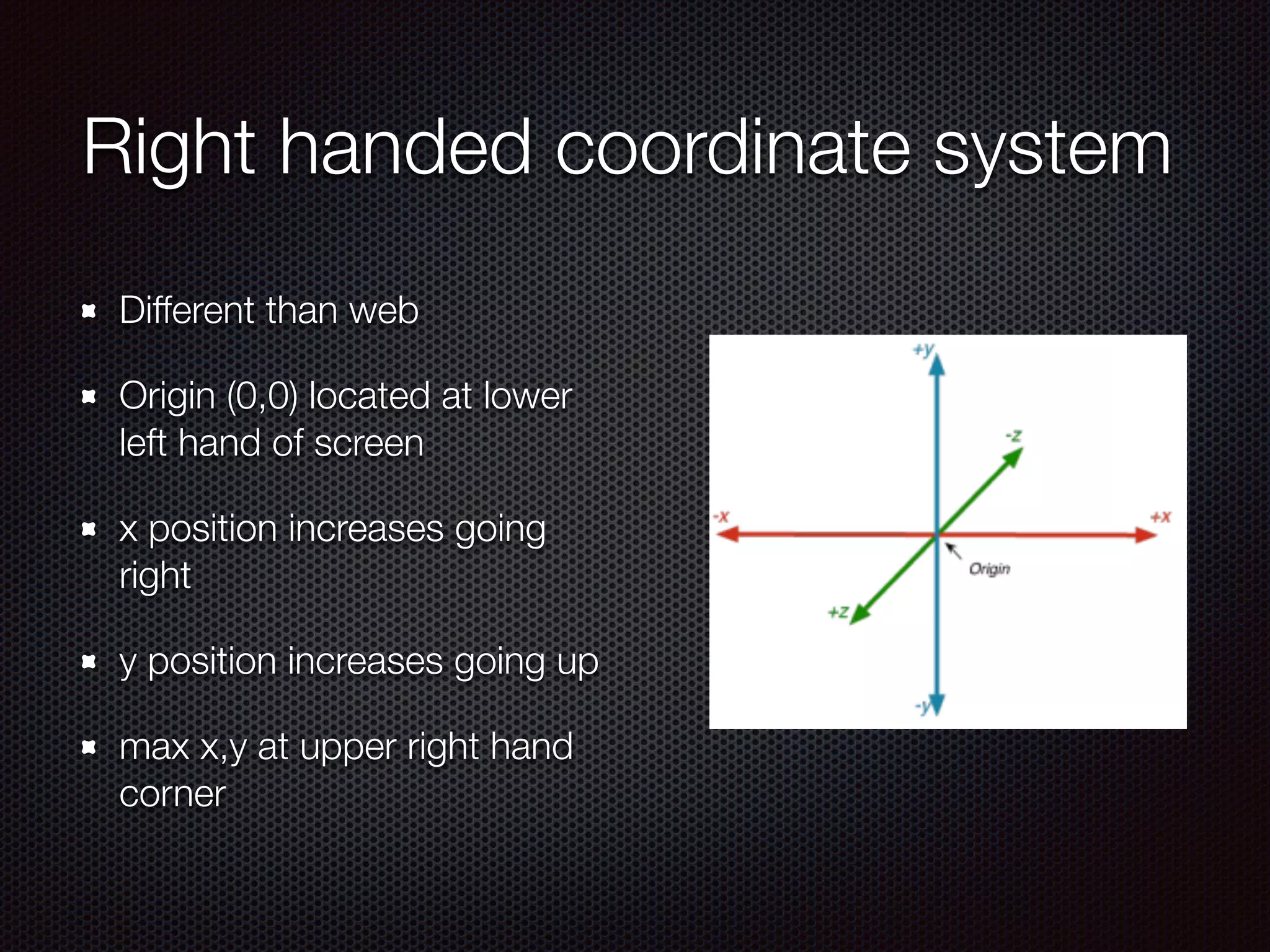 Right handed coordinate system

Different than web

Origin (0,0) located at lower left hand of screen

x position increases going right

y position increases going up

max x,y at upper right hand corner

+y

-z

-x

+x

Origin

+z

-y